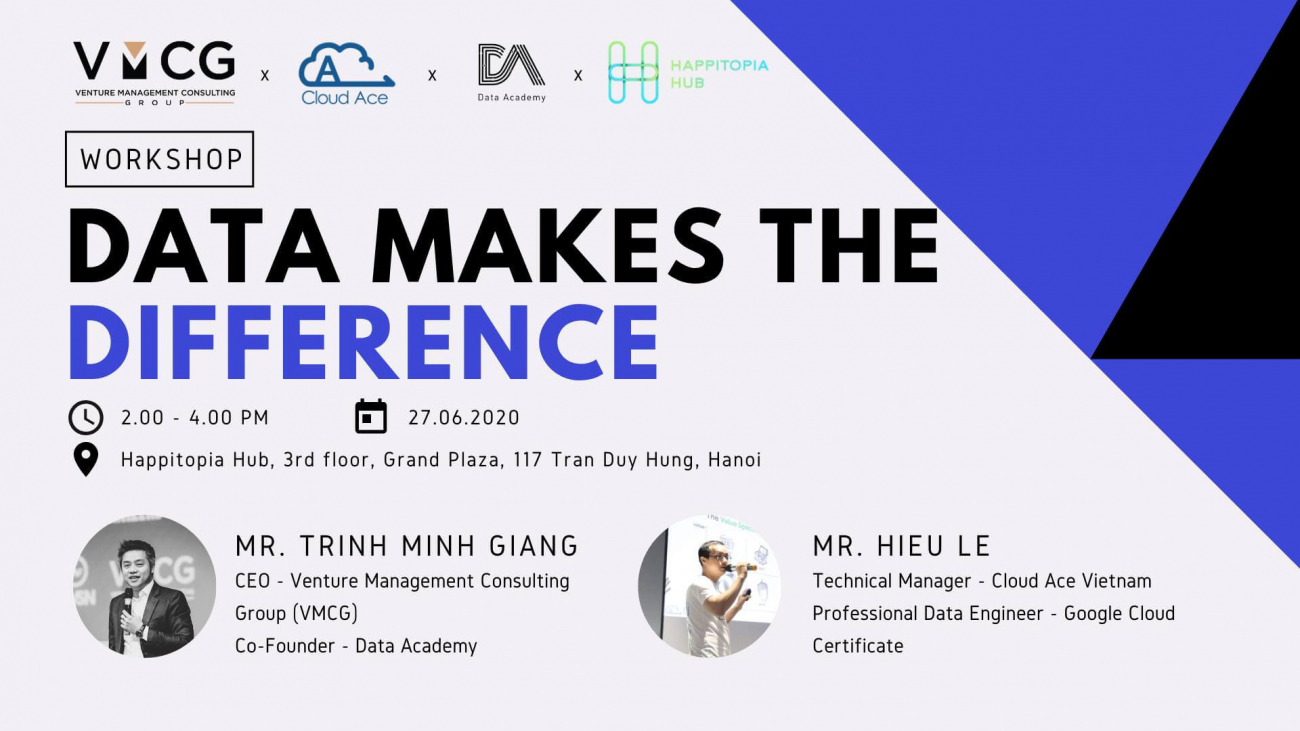 VMCG
VENTURE MANAGEMENT CONSULTING GROUP

x

Cloud Ace

x

DA
Data Academy

x

HAPPITOPIA HUB

WORKSHOP

DATA MAKES THE DIFFERENCE

2.00 - 4.00 PM

27.06.2020

Happitopia Hub, 3rd floor, Grand Plaza, 117 Tran Duy Hung, Hanoi

MR. TRINH MINH GIANG
CEO - Venture Management Consulting Group (VMCG)
Co-Founder - Data Academy

MR. HIEU LE
Technical Manager - Cloud Ace Vietnam
Professional Data Engineer - Google Cloud Certificate